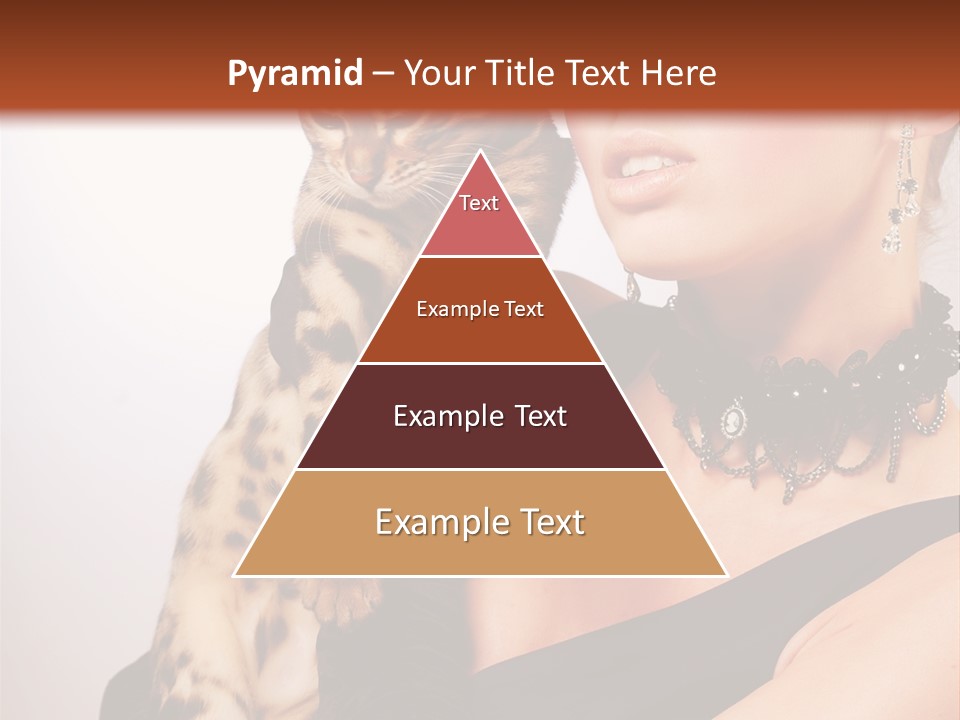 Pyramid – Your Title Text Here

Text

Example Text

Example Text

Example Text